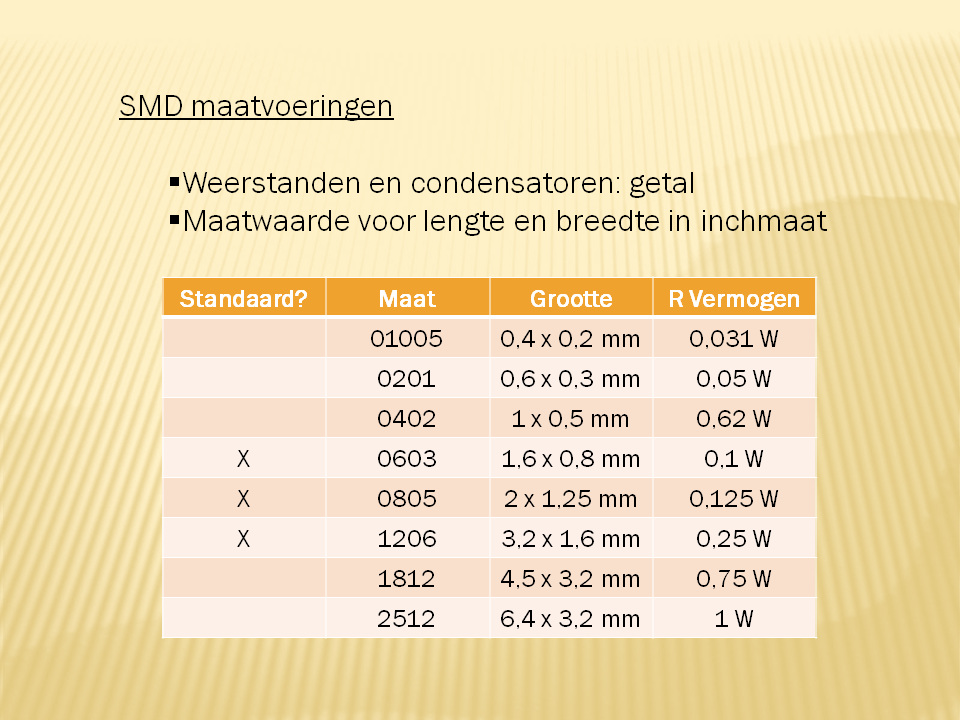 SMD maatvoeringen

▪Weerstanden en condensatoren: getal
▪Maatwaarde voor lengte en breedte in inchmaat

| Standaard? | Maat | Grootte | R Vermogen |
|---|---|---|---|
| | 01005 | 0,4 x 0,2 mm | 0,031 W |
| | 0201 | 0,6 x 0,3 mm | 0,05 W |
| | 0402 | 1 x 0,5 mm | 0,62 W |
| X | 0603 | 1,6 x 0,8 mm | 0,1 W |
| X | 0805 | 2 x 1,25 mm | 0,125 W |
| X | 1206 | 3,2 x 1,6 mm | 0,25 W |
| | 1812 | 4,5 x 3,2 mm | 0,75 W |
| | 2512 | 6,4 x 3,2 mm | 1 W |